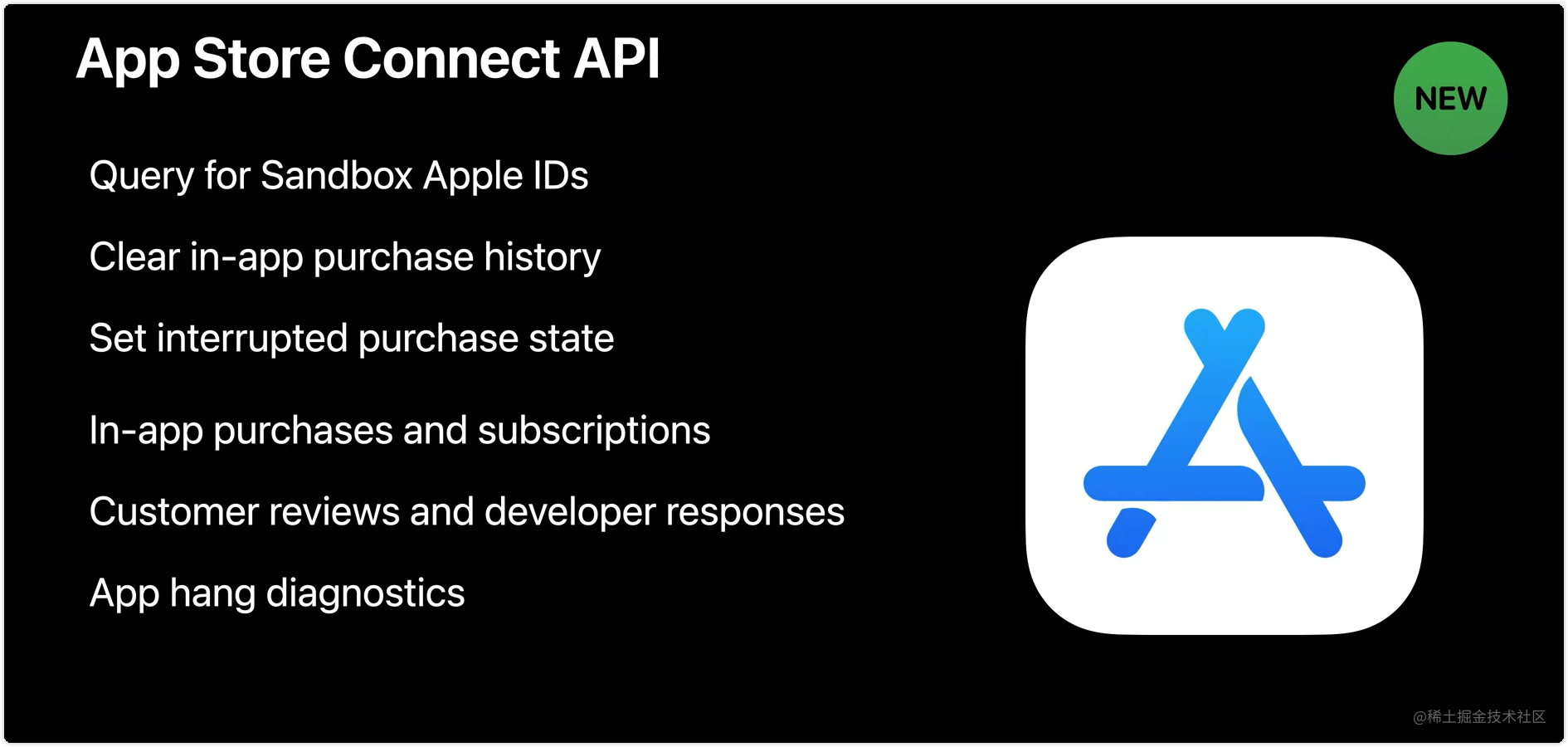 App Store Connect API

NEW

Query for Sandbox Apple IDs

Clear in-app purchase history

Set interrupted purchase state

In-app purchases and subscriptions

Customer reviews and developer responses

App hang diagnostics

@稀土掘金技术社区